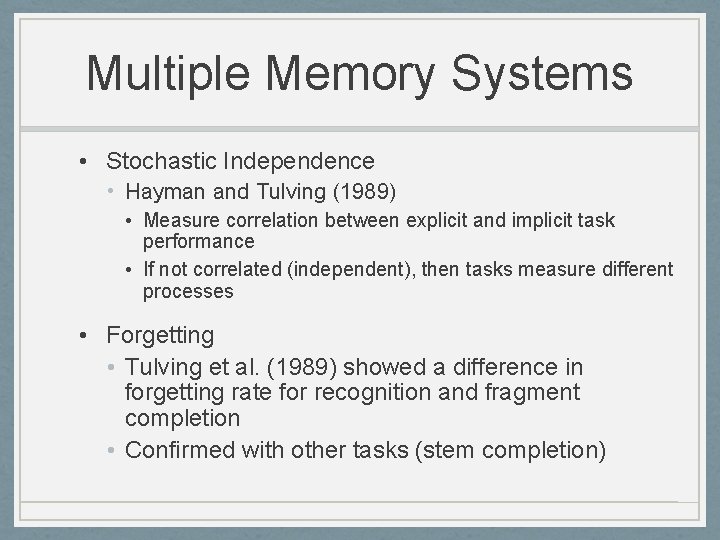 Multiple Memory Systems

• Stochastic Independence
  • Hayman and Tulving (1989)
    • Measure correlation between explicit and implicit task performance
    • If not correlated (independent), then tasks measure different processes

• Forgetting
  • Tulving et al. (1989) showed a difference in forgetting rate for recognition and fragment completion
  • Confirmed with other tasks (stem completion)